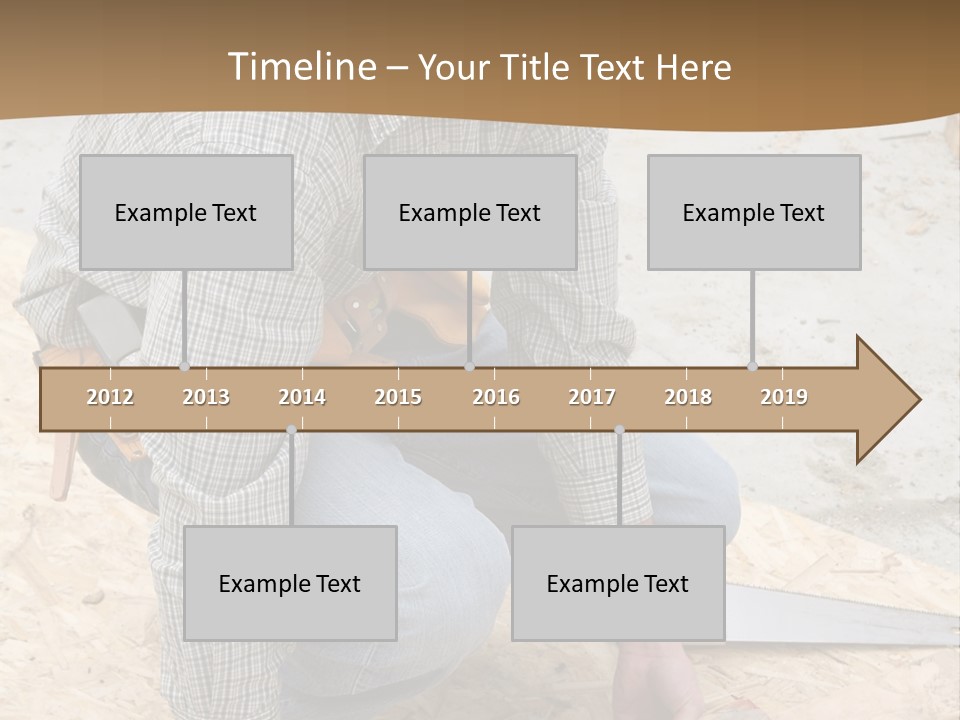 Timeline – Your Title Text Here

Example Text

Example Text

Example Text

2012 2013 2014 2015 2016 2017 2018 2019

Example Text

Example Text